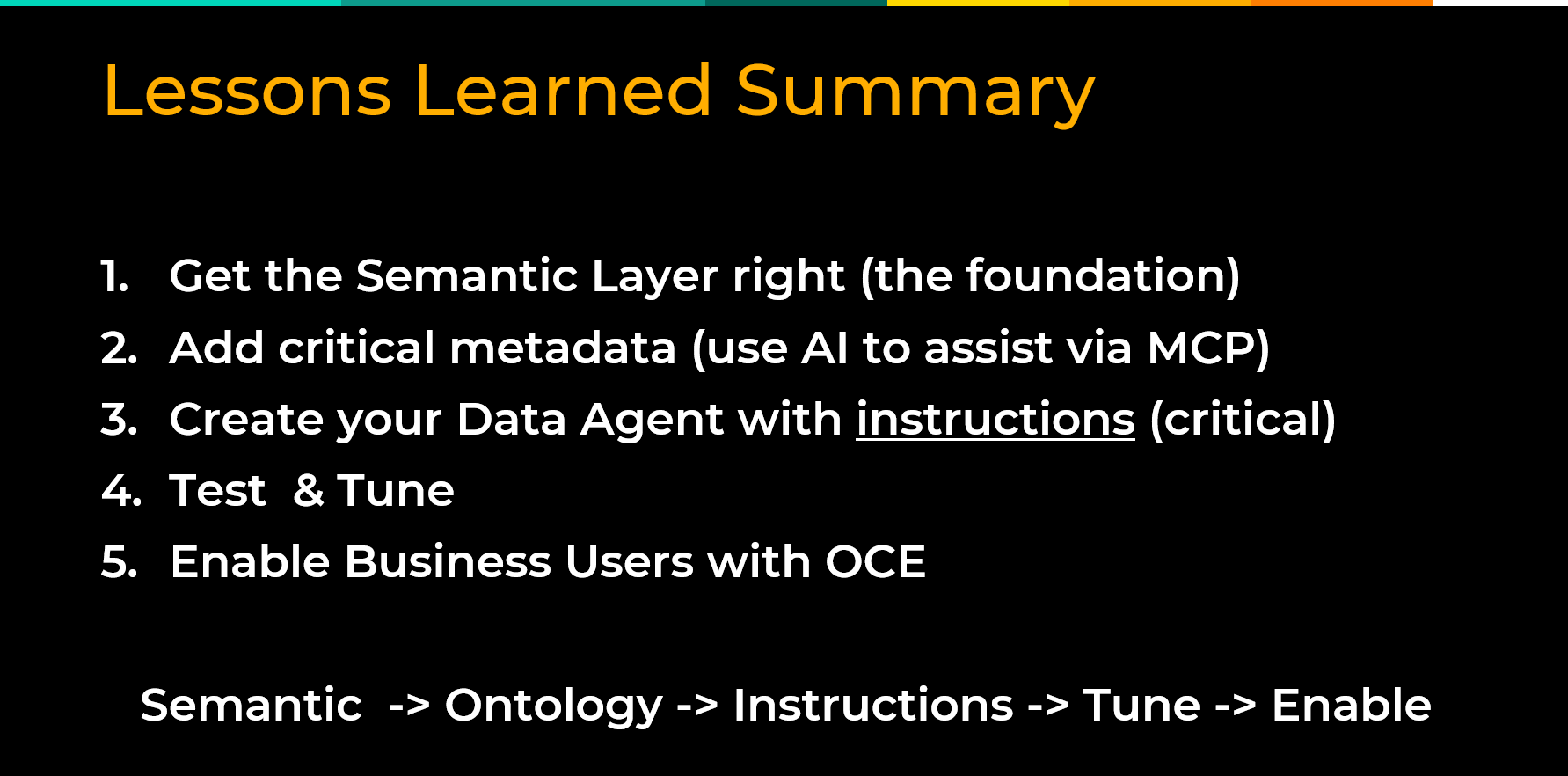 Lessons Learned Summary

1. Get the Semantic Layer right (the foundation)
2. Add critical metadata (use AI to assist via MCP)
3. Create your Data Agent with instructions (critical)
4. Test & Tune
5. Enable Business Users with OCE

Semantic -> Ontology -> Instructions -> Tune -> Enable